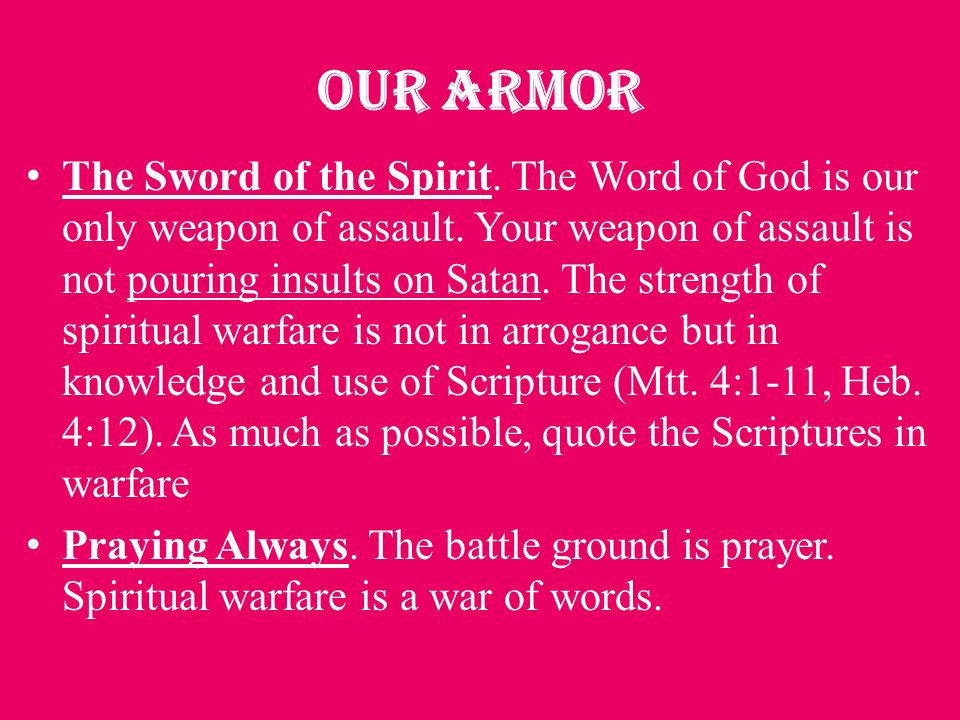 OUR ARMOR

• The Sword of the Spirit. The Word of God is our only weapon of assault. Your weapon of assault is not pouring insults on Satan. The strength of spiritual warfare is not in arrogance but in knowledge and use of Scripture (Mtt. 4:1-11, Heb. 4:12). As much as possible, quote the Scriptures in warfare

• Praying Always. The battle ground is prayer. Spiritual warfare is a war of words.